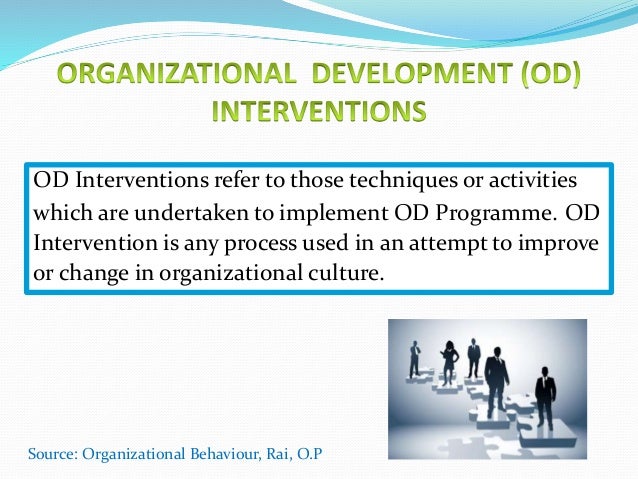 ORGANIZATIONAL DEVELOPMENT (OD) INTERVENTIONS

OD Interventions refer to those techniques or activities which are undertaken to implement OD Programme. OD Intervention is any process used in an attempt to improve or change in organizational culture.

Source: Organizational Behaviour, Rai, O.P